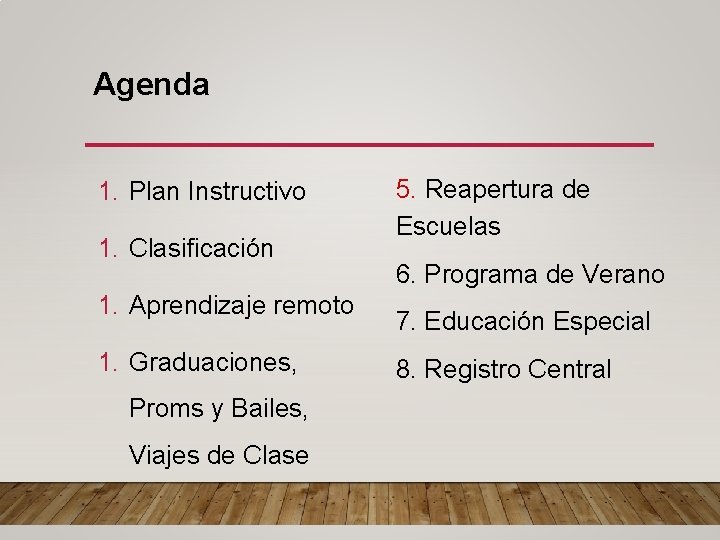 Agenda

1. Plan Instructivo

1. Clasificación

1. Aprendizaje remoto

1. Graduaciones, Proms y Bailes, Viajes de Clase

5. Reapertura de Escuelas

6. Programa de Verano

7. Educación Especial

8. Registro Central